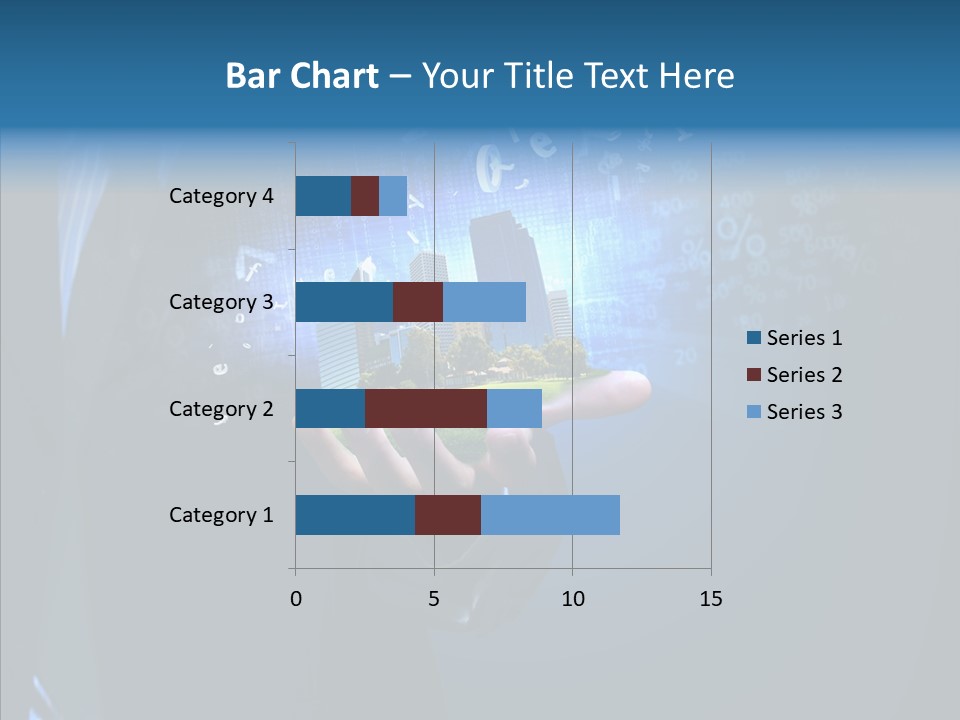 Bar Chart – Your Title Text Here

Category 4
Category 3
Category 2
Category 1

0
5
10
15

Series 1
Series 2
Series 3